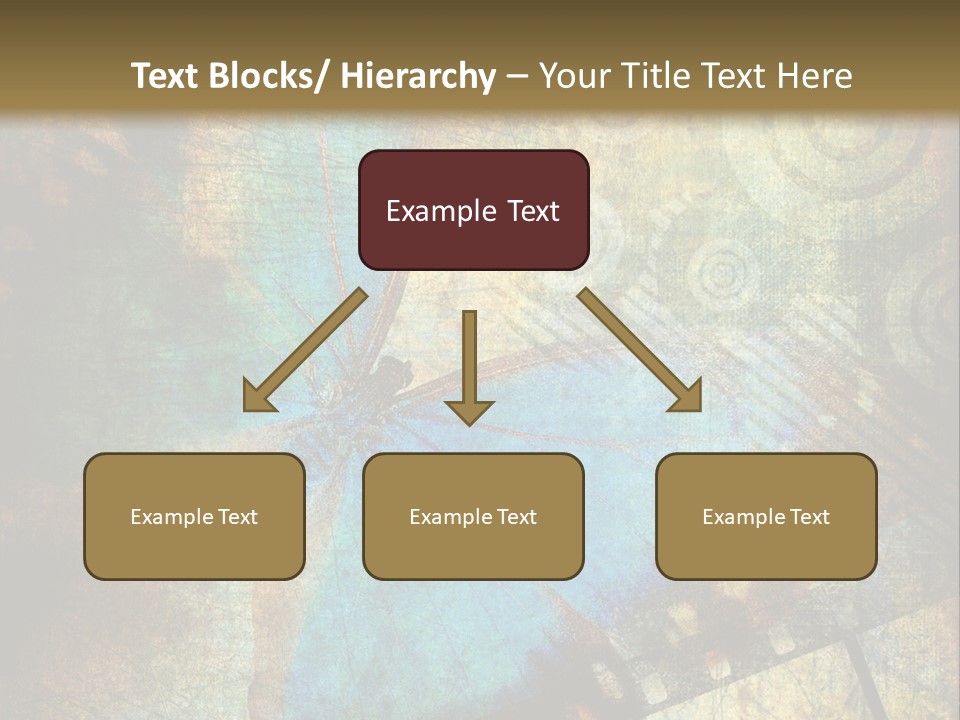 Text Blocks/ Hierarchy – Your Title Text Here

Example Text

Example Text

Example Text

Example Text